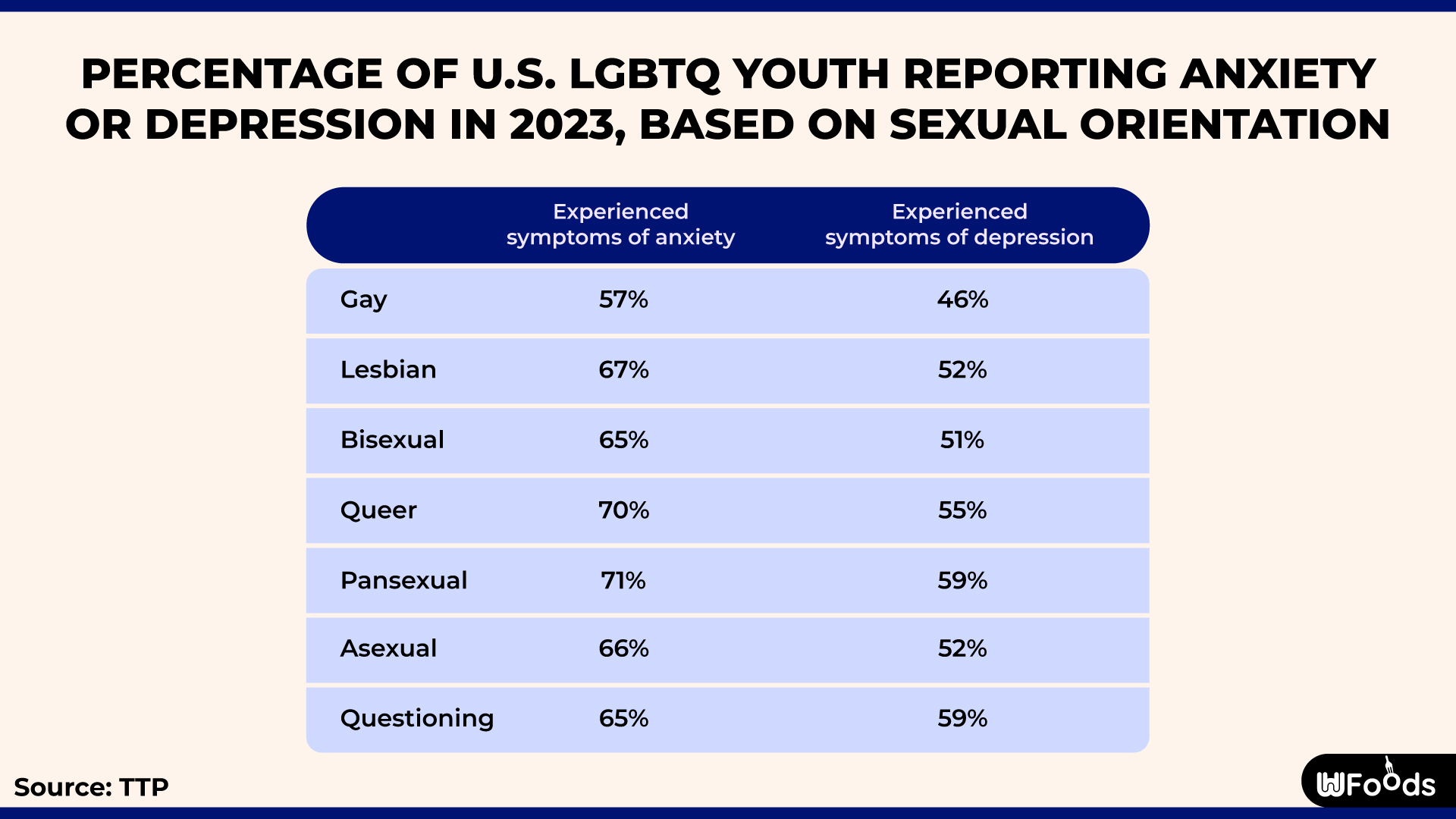 PERCENTAGE OF U.S. LGBTQ YOUTH REPORTING ANXIETY OR DEPRESSION IN 2023, BASED ON SEXUAL ORIENTATION

| | Experienced symptoms of anxiety | Experienced symptoms of depression |
|---|---|---|
| Gay | 57% | 46% |
| Lesbian | 67% | 52% |
| Bisexual | 65% | 51% |
| Queer | 70% | 55% |
| Pansexual | 71% | 59% |
| Asexual | 66% | 52% |
| Questioning | 65% | 59% |

Source: TTP

WFoods